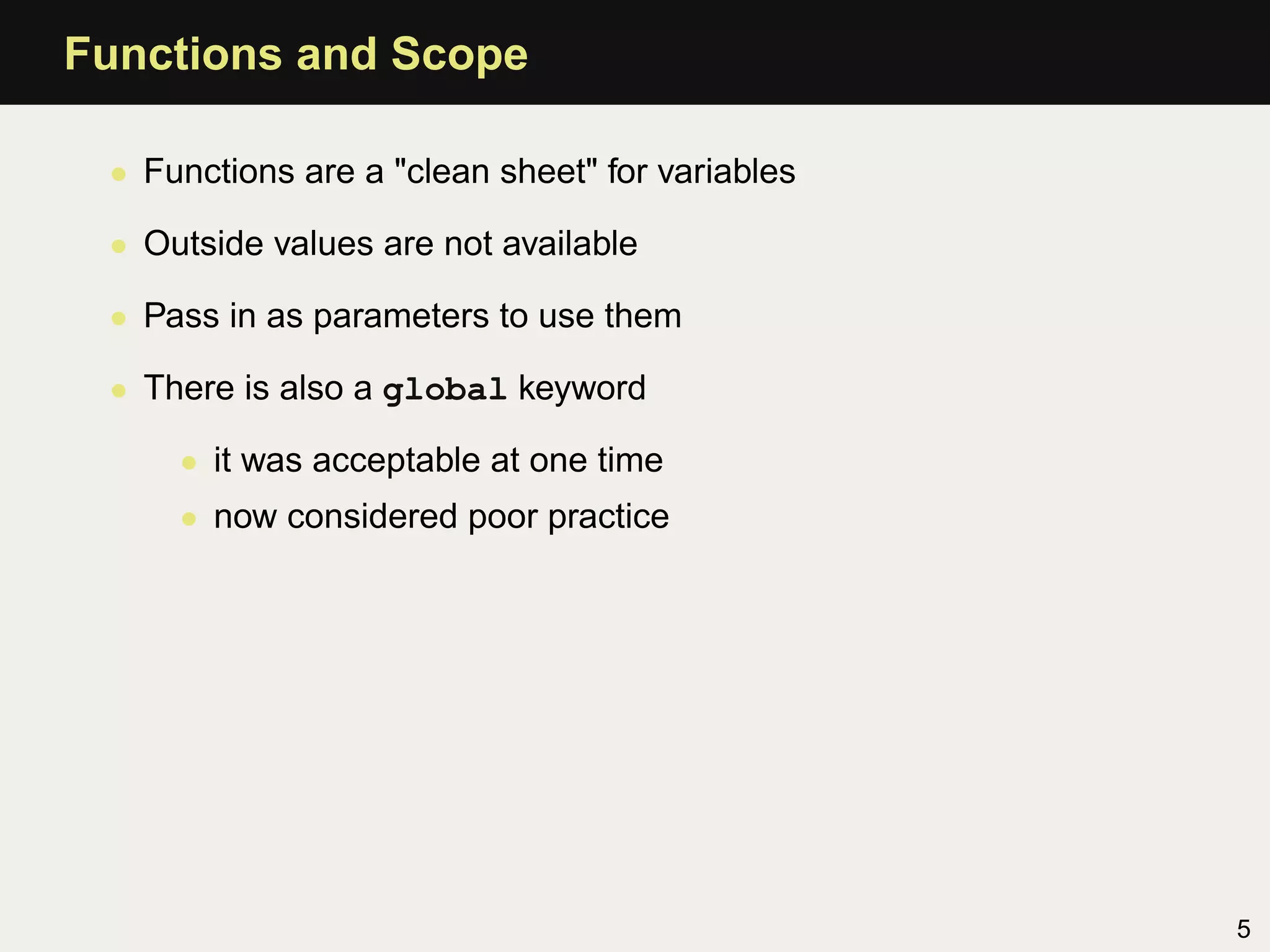 Functions and Scope

- Functions are a "clean sheet" for variables
- Outside values are not available
- Pass in as parameters to use them
- There is also a global keyword
  - it was acceptable at one time
  - now considered poor practice

5